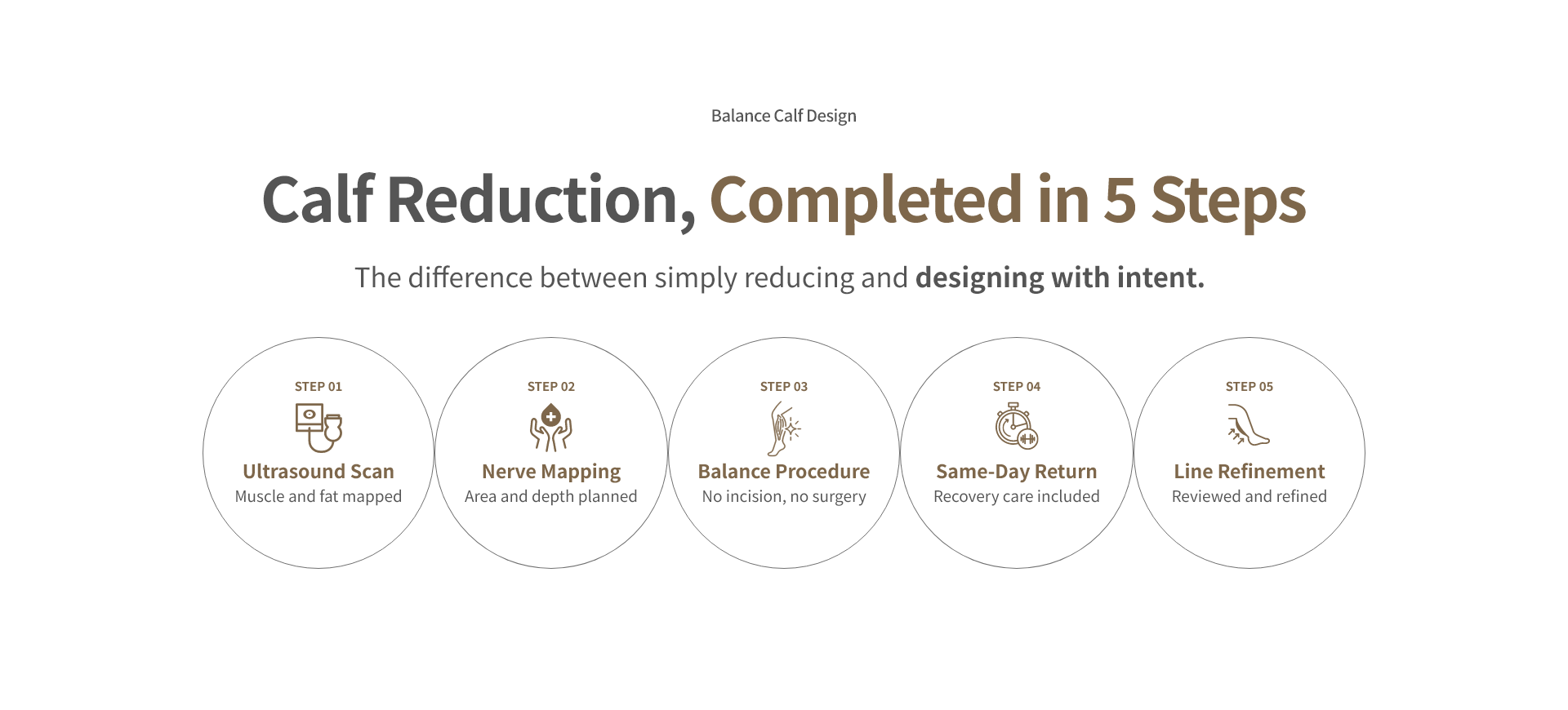 Balance Calf Design

Calf Reduction, Completed in 5 Steps

The difference between simply reducing and designing with intent.

STEP 01
Ultrasound Scan
Muscle and fat mapped

STEP 02
Nerve Mapping
Area and depth planned

STEP 03
Balance Procedure
No incision, no surgery

STEP 04
Same-Day Return
Recovery care included

STEP 05
Line Refinement
Reviewed and refined